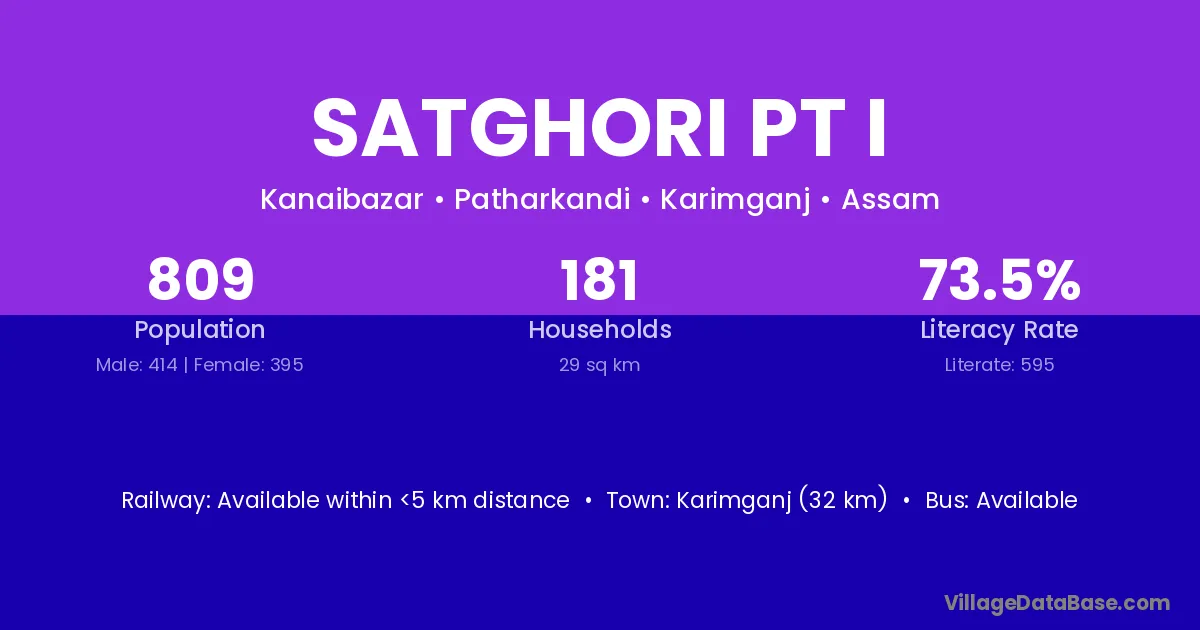 SATGHORI PT I

Kanaibazar • Patharkandi • Karimganj • Assam

809
Population
Male: 414 | Female: 395

181
Households
29 sq km

73.5%
Literacy Rate
Literate: 595

Railway: Available within <5 km distance • Town: Karimganj (32 km) • Bus: Available

VillageDataBase.com